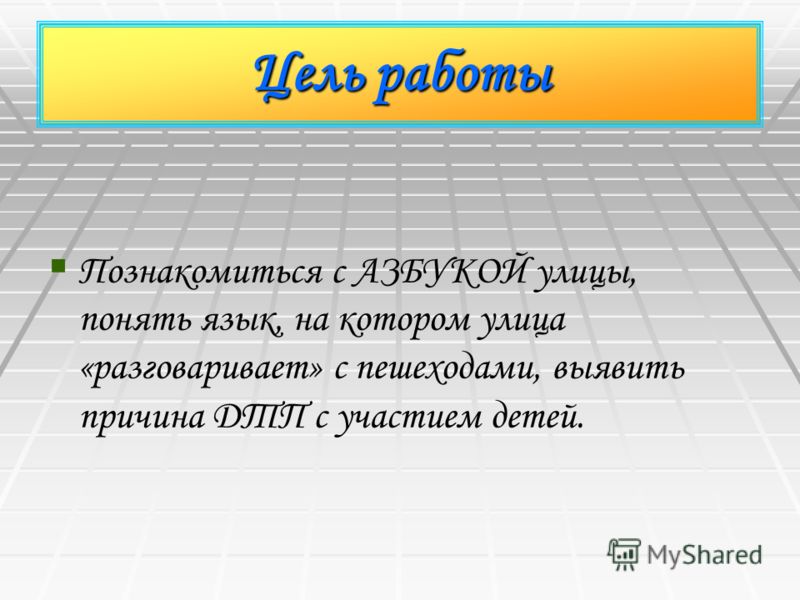 Цель работы

Познакомиться с АЗБУКОЙ улицы, понять язык, на котором улица «разговаривает» с пешеходами, выявить причина ДТП с участием детей.

MyShared